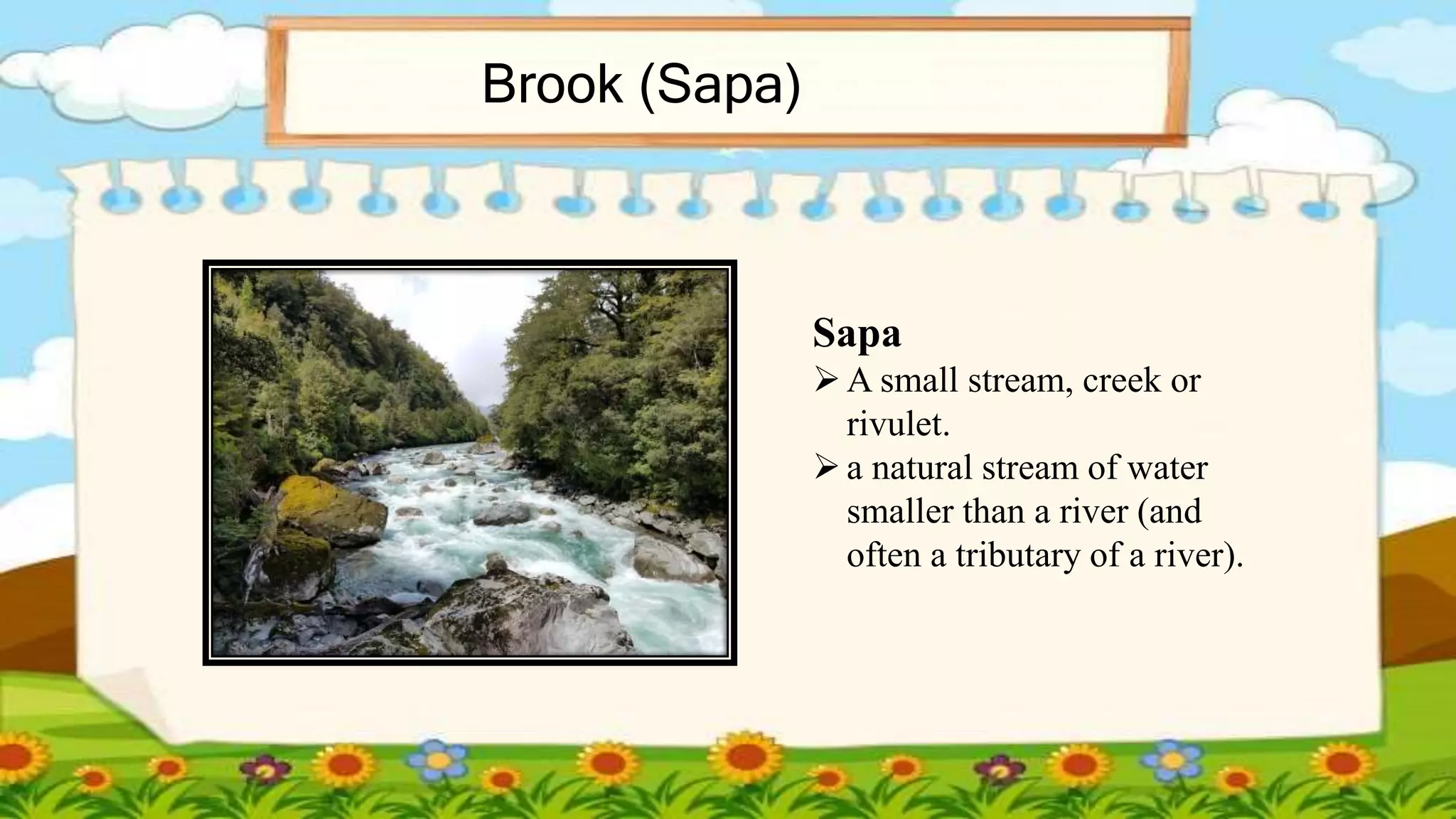 Brook (Sapa)

Sapa

➢ A small stream, creek or rivulet.

➢ a natural stream of water smaller than a river (and often a tributary of a river).